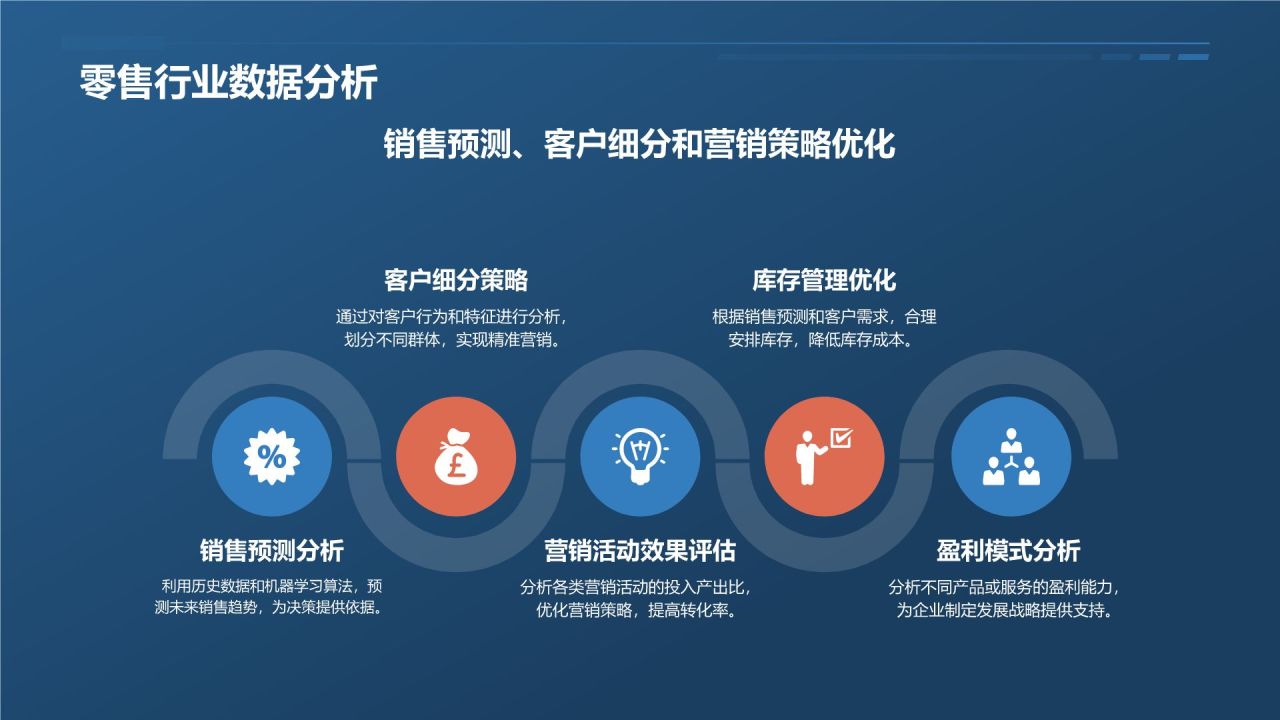 零售行业数据分析

销售预测、客户细分和营销策略优化

客户细分策略

通过对客户行为和特征进行分析，划分不同群体，实现精准营销。

库存管理优化

根据销售预测和客户需求，合理安排库存，降低库存成本。

%

£

销售预测分析

利用历史数据和机器学习算法，预测未来销售趋势，为决策提供依据。

营销活动效果评估

分析各类营销活动的投入产出比，优化营销策略，提高转化率。

盈利模式分析

分析不同产品或服务的盈利能力，为企业制定发展战略提供支持。